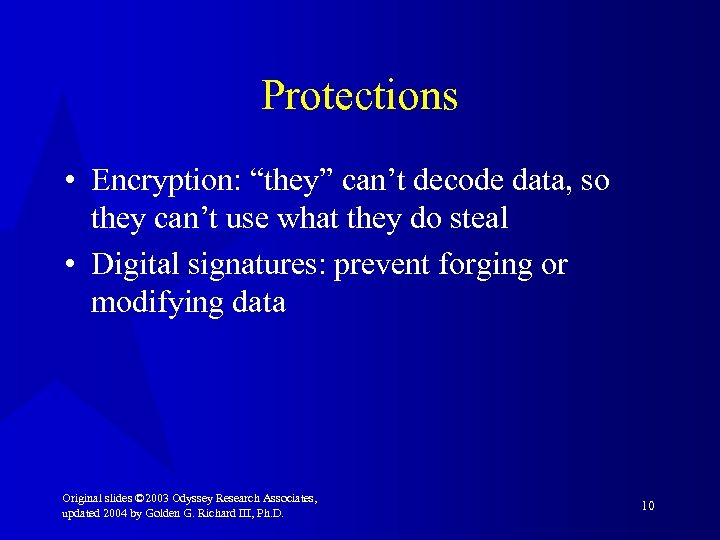 Protections

• Encryption: “they” can’t decode data, so they can’t use what they do steal

• Digital signatures: prevent forging or modifying data

Original slides ©2003 Odyssey Research Associates, updated 2004 by Golden G. Richard III, Ph.D.

10